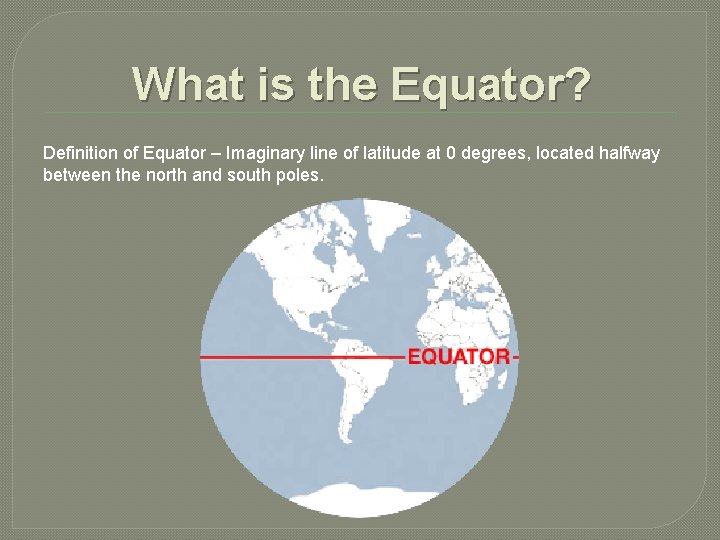 What is the Equator?

Definition of Equator – Imaginary line of latitude at 0 degrees, located halfway between the north and south poles.

EQUATOR